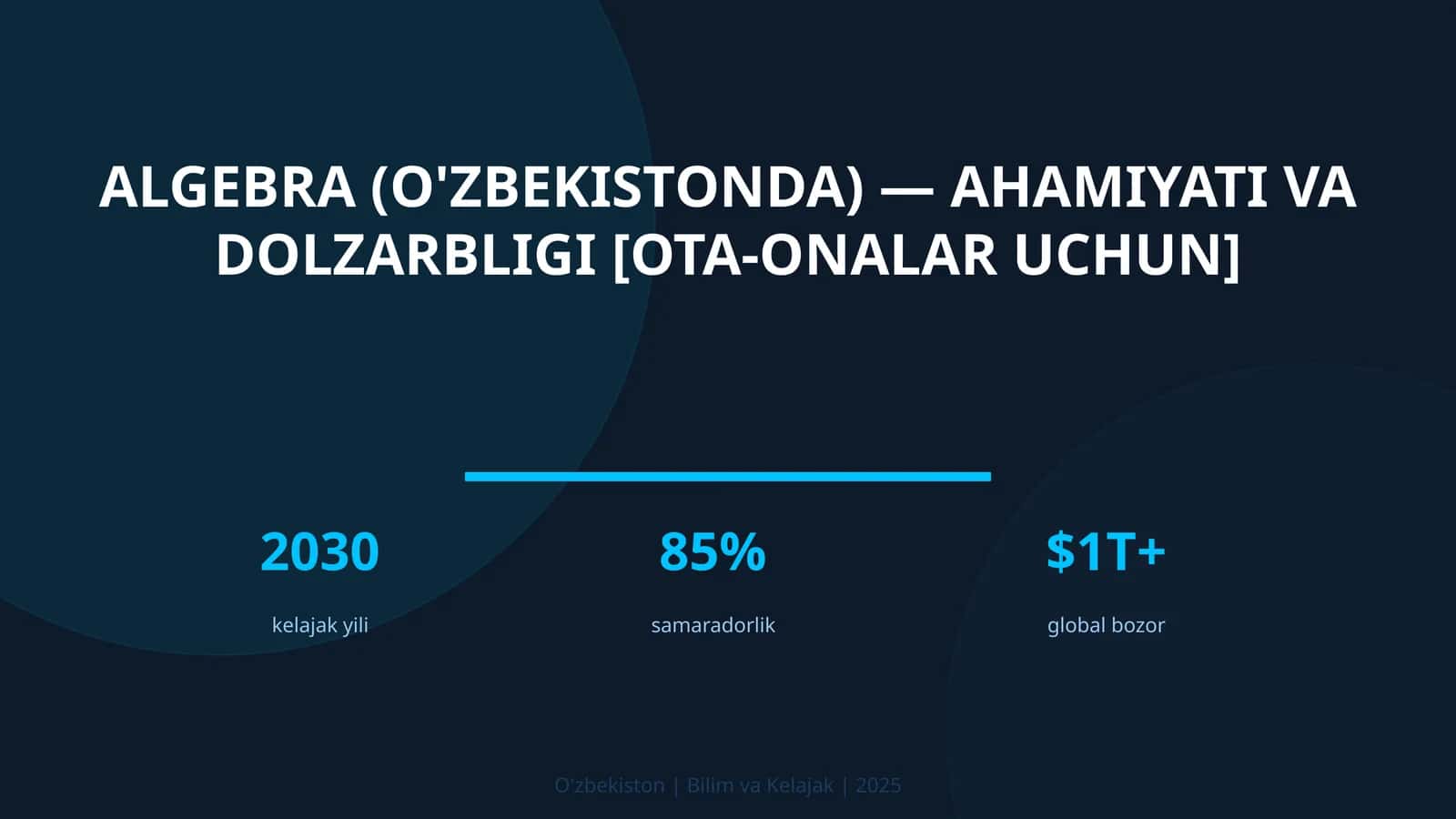 ALGEBRA (O'ZBEKISTONDA) — AHAMIYATI VA DOLZARBLIGI [OTA-ONALAR UCHUN]

2030

kelajak yili

85%

samaradorlik

$1T+

global bozor

O'zbekiston | Bilim va Kelajak | 2025